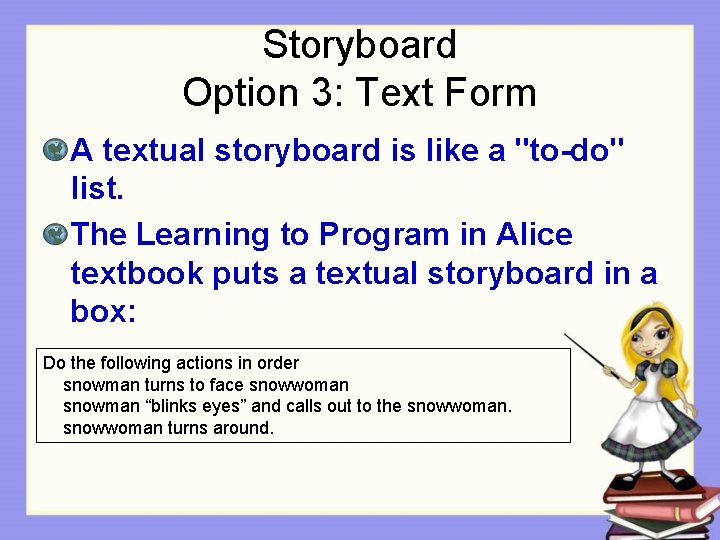 Storyboard
Option 3: Text Form

A textual storyboard is like a "to-do" list.

The Learning to Program in Alice textbook puts a textual storyboard in a box:

Do the following actions in order
snowman turns to face snowwoman
snowman “blinks eyes” and calls out to the snowwoman.
snowwoman turns around.